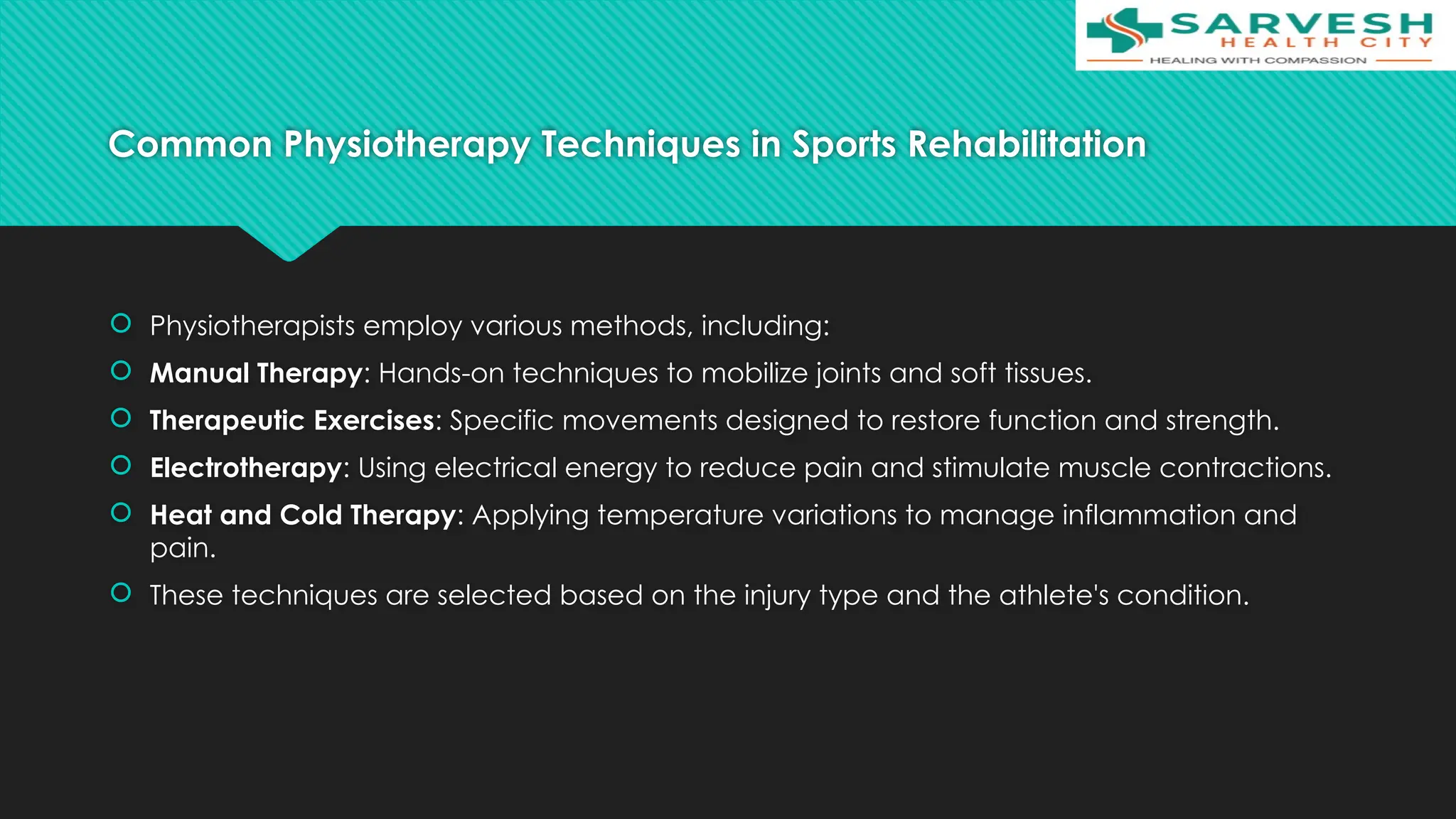 SARVESH
HEALTH CITY
HEALING WITH COMPASSION

Common Physiotherapy Techniques in Sports Rehabilitation

Physiotherapists employ various methods, including:

Manual Therapy: Hands-on techniques to mobilize joints and soft tissues.

Therapeutic Exercises: Specific movements designed to restore function and strength.

Electrotherapy: Using electrical energy to reduce pain and stimulate muscle contractions.

Heat and Cold Therapy: Applying temperature variations to manage inflammation and pain.

These techniques are selected based on the injury type and the athlete's condition.